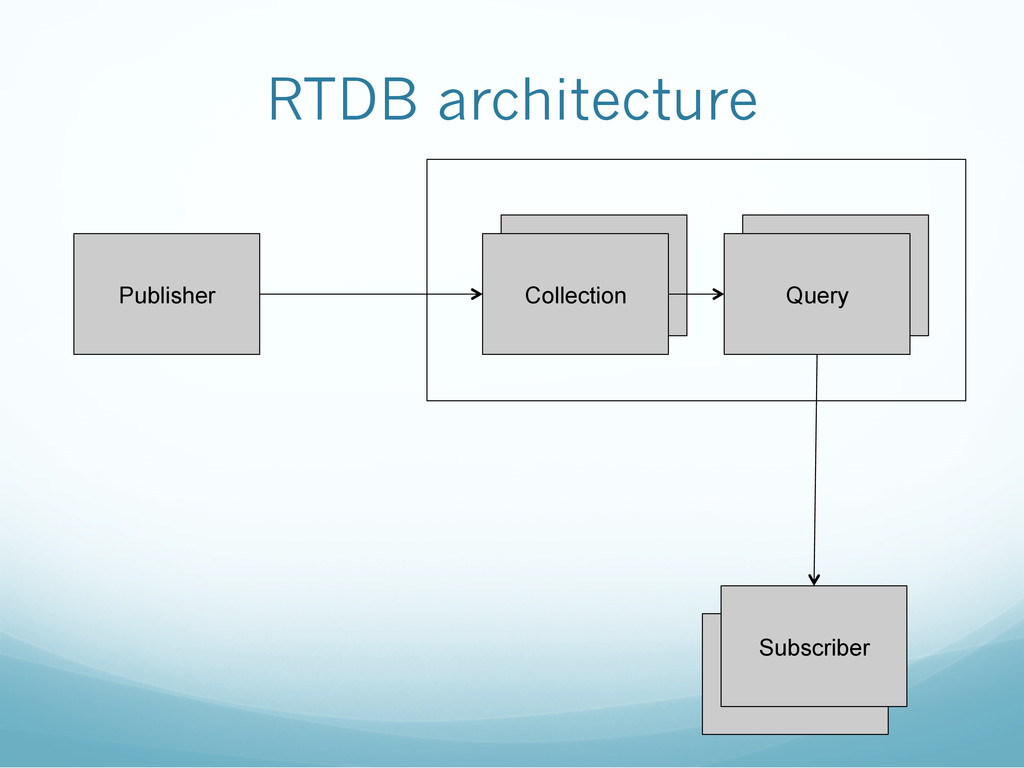 RTDB architecture

Publisher

Collection

Query

Subscriber